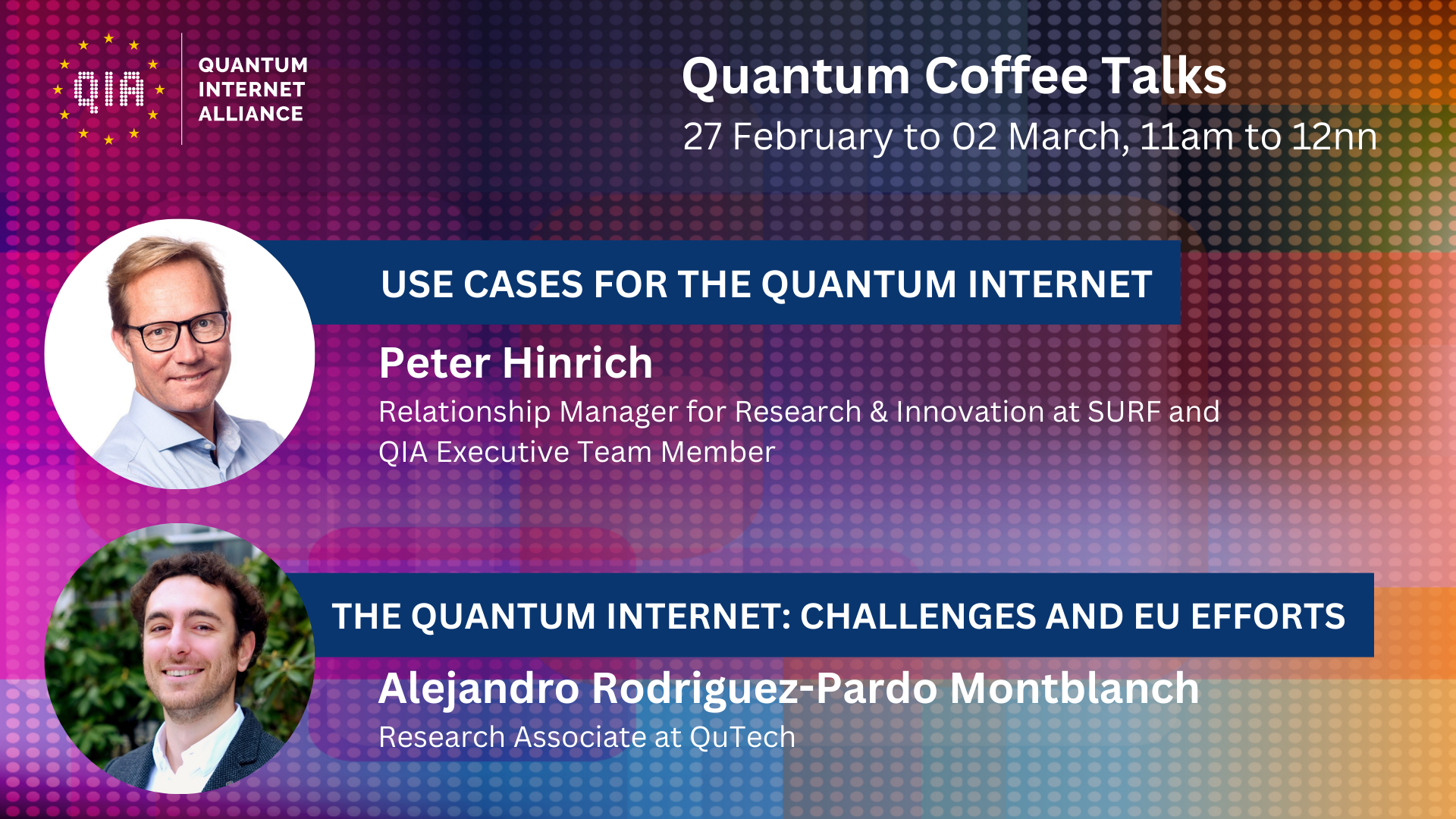 QIA

QUANTUM INTERNET ALLIANCE

Quantum Coffee Talks

27 February to 02 March, 11am to 12nn

USE CASES FOR THE QUANTUM INTERNET

Peter Hinrich

Relationship Manager for Research & Innovation at SURF and QIA Executive Team Member

THE QUANTUM INTERNET: CHALLENGES AND EU EFFORTS

Alejandro Rodriguez-Pardo Montblanch

Research Associate at QuTech